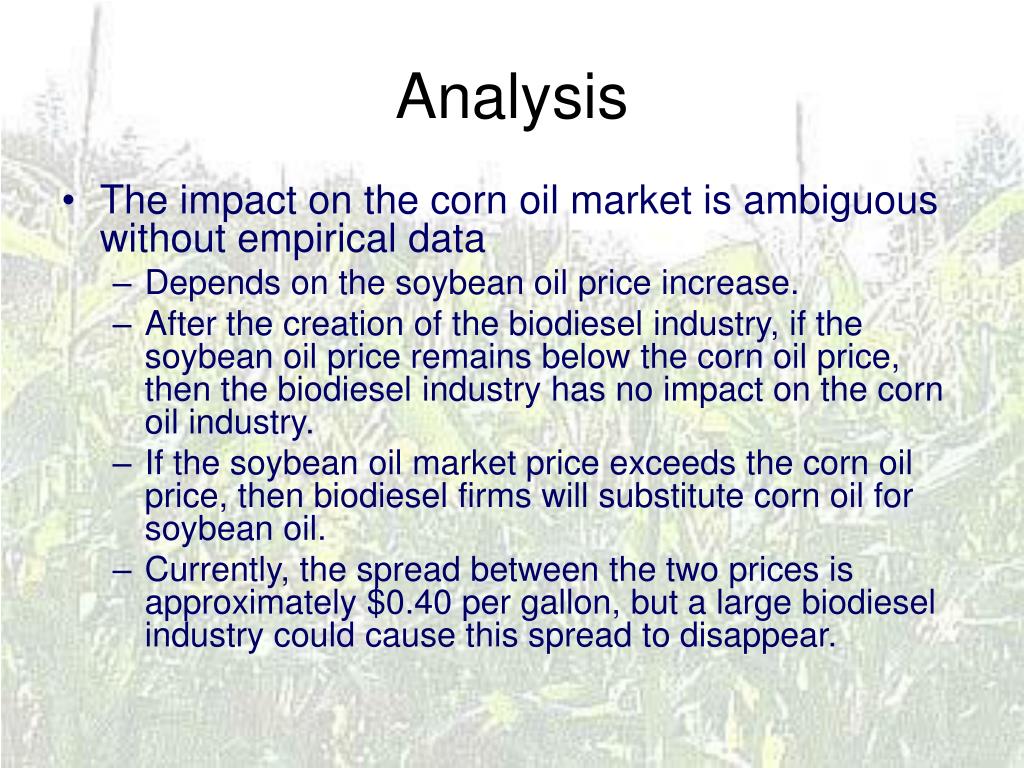 Analysis

• The impact on the corn oil market is ambiguous without empirical data

– Depends on the soybean oil price increase.

– After the creation of the biodiesel industry, if the soybean oil price remains below the corn oil price, then the biodiesel industry has no impact on the corn oil industry.

– If the soybean oil market price exceeds the corn oil price, then biodiesel firms will substitute corn oil for soybean oil.

– Currently, the spread between the two prices is approximately \$0.40 per gallon, but a large biodiesel industry could cause this spread to disappear.